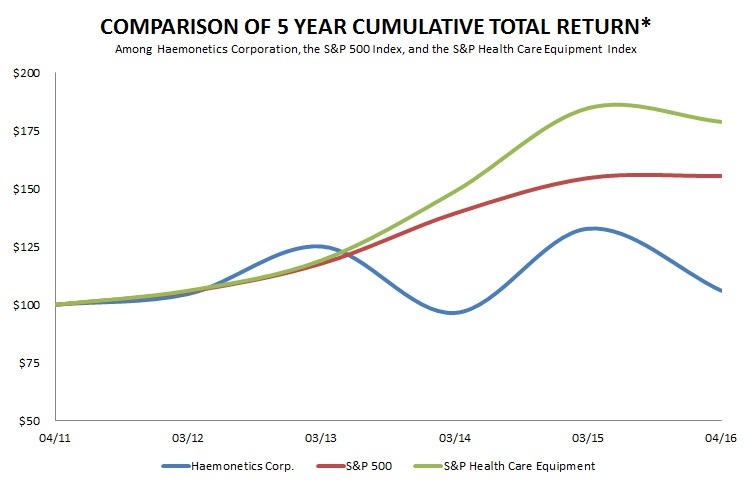 COMPARISON OF 5 YEAR CUMULATIVE TOTAL RETURN*

Among Haemonetics Corporation, the S&P 500 Index, and the S&P Health Care Equipment Index

$200
$175
$150
$125
$100
$75
$50

04/11
03/12
03/13
03/14
03/15
04/16

Haemonetics Corp.
S&P 500
S&P Health Care Equipment